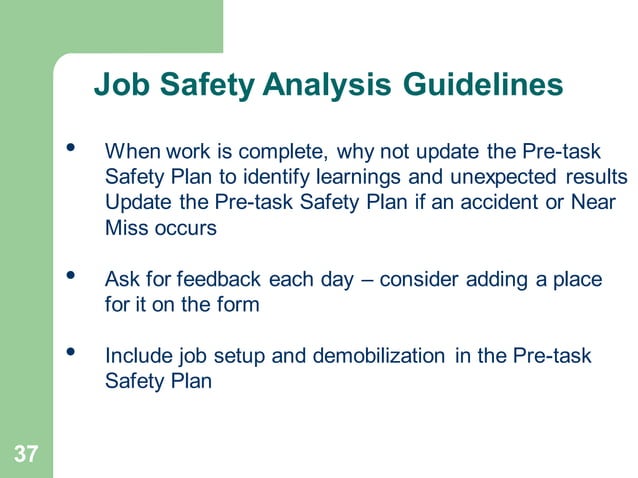 Job Safety Analysis Guidelines

• When work is complete, why not update the Pre-task Safety Plan to identify learnings and unexpected results Update the Pre-task Safety Plan if an accident or Near Miss occurs

• Ask for feedback each day – consider adding a place for it on the form

• Include job setup and demobilization in the Pre-task Safety Plan

37